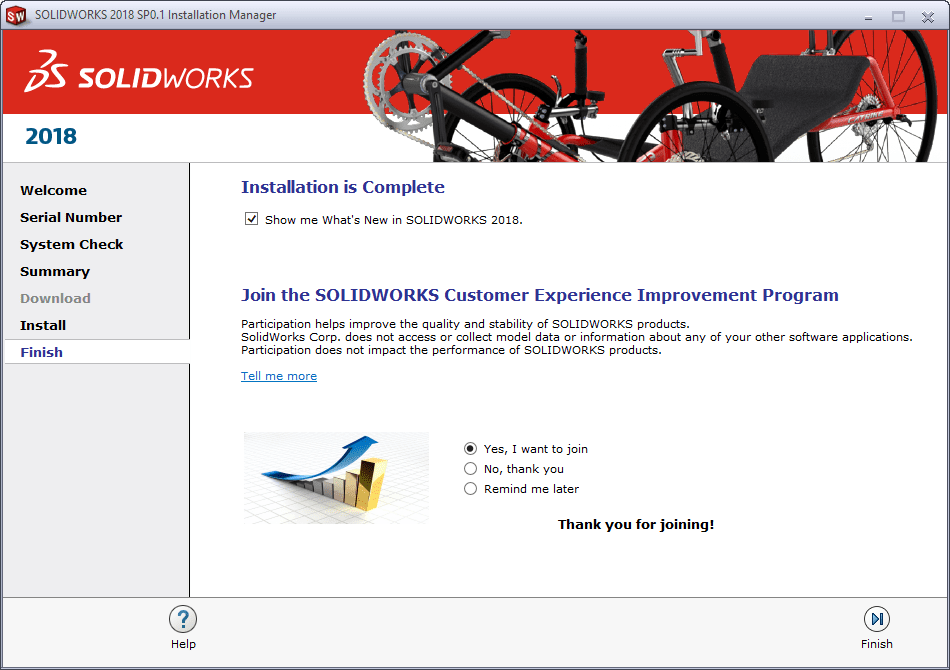 SOLIDWORKS 2018 SP0.1 Installation Manager

SOLIDWORKS

2018

Welcome
Serial Number
System Check
Summary
Download
Install
Finish

Installation is Complete

Show me What's New in SOLIDWORKS 2018.

Join the SOLIDWORKS Customer Experience Improvement Program

Participation helps improve the quality and stability of SOLIDWORKS products.
SolidWorks Corp. does not access or collect model data or information about any of your other software applications.
Participation does not impact the performance of SOLIDWORKS products.

Tell me more

Yes, I want to join
No, thank you
Remind me later

Thank you for joining!

Help

Finish